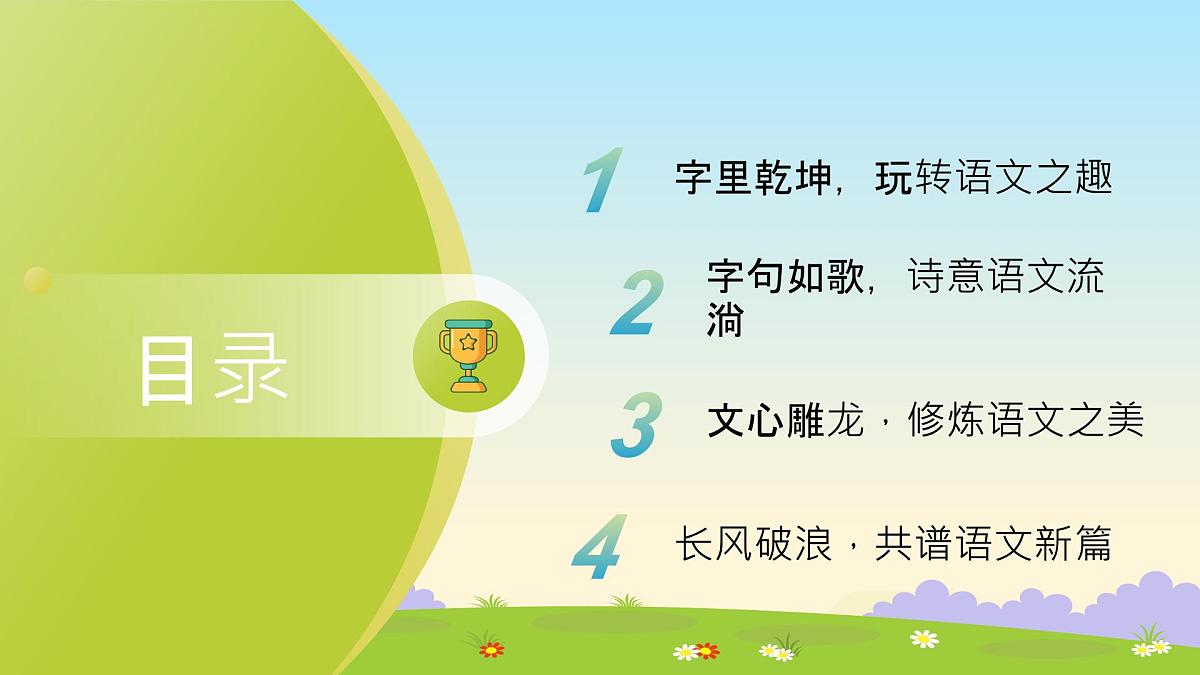 目录

1 字里乾坤，玩转语文之趣

2 字句如歌，诗意语文流淌

3 文心雕龙，修炼语文之美

4 长风破浪，共谱语文新篇